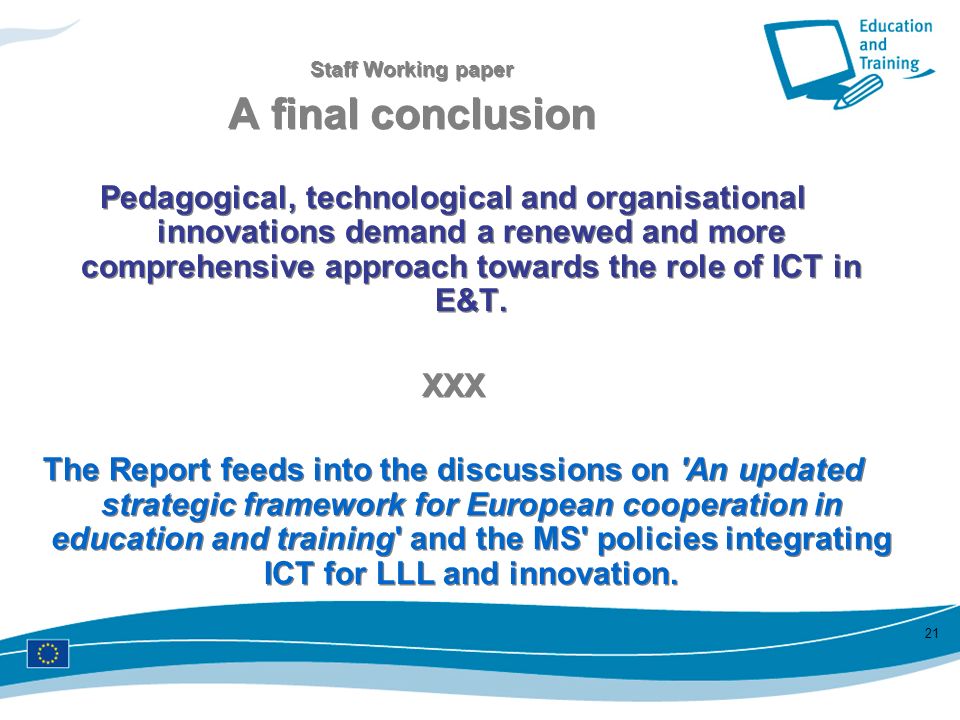 Education and Training

Staff Working paper

A final conclusion

Pedagogical, technological and organisational innovations demand a renewed and more comprehensive approach towards the role of ICT in E&T.

XXX

The Report feeds into the discussions on 'An updated strategic framework for European cooperation in education and training' and the MS' policies integrating ICT for LLL and innovation.

21